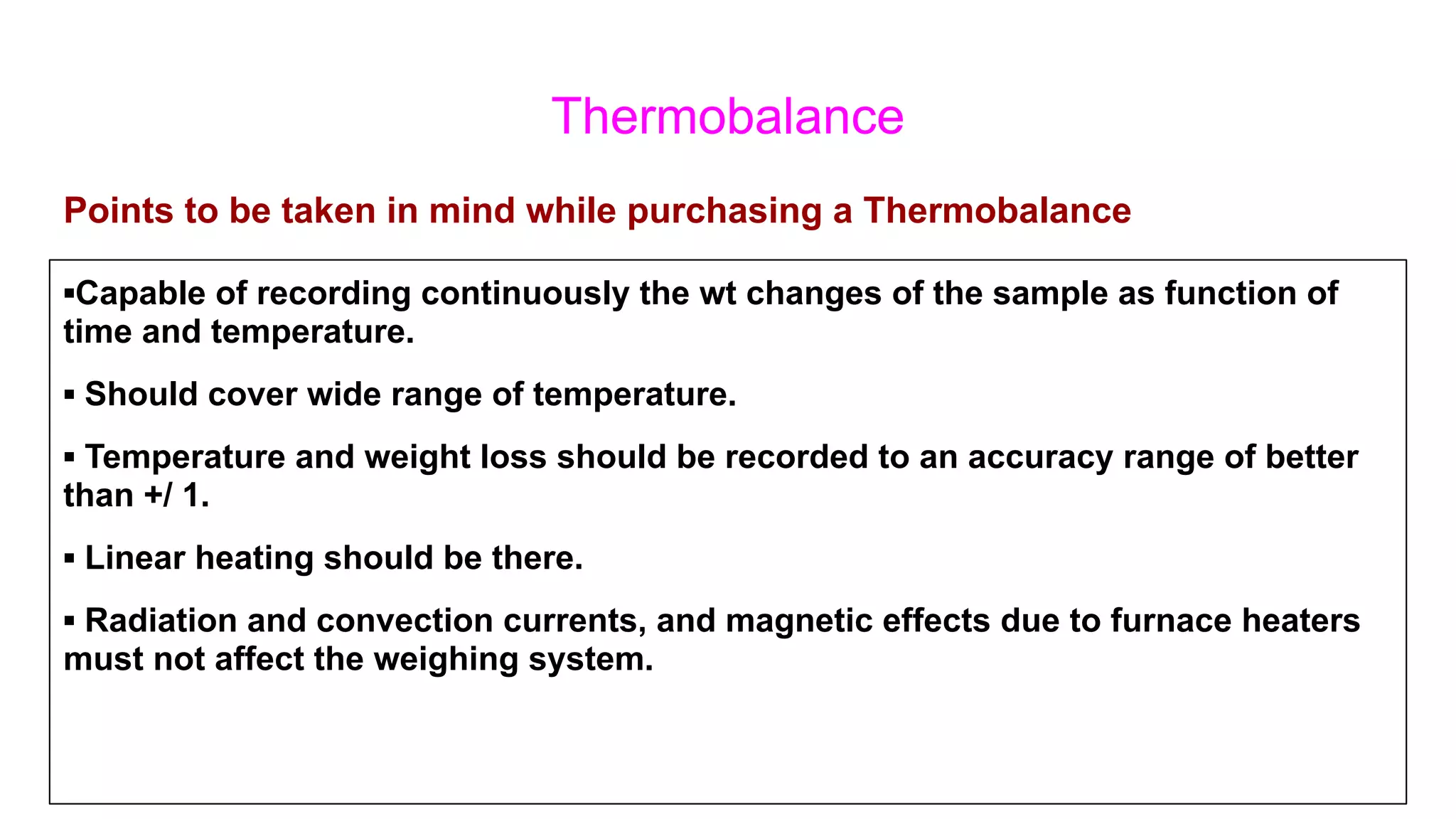 Thermobalance

Points to be taken in mind while purchasing a Thermobalance

▪Capable of recording continuously the wt changes of the sample as function of time and temperature.

▪ Should cover wide range of temperature.

▪ Temperature and weight loss should be recorded to an accuracy range of better than +/ 1.

▪ Linear heating should be there.

▪ Radiation and convection currents, and magnetic effects due to furnace heaters must not affect the weighing system.